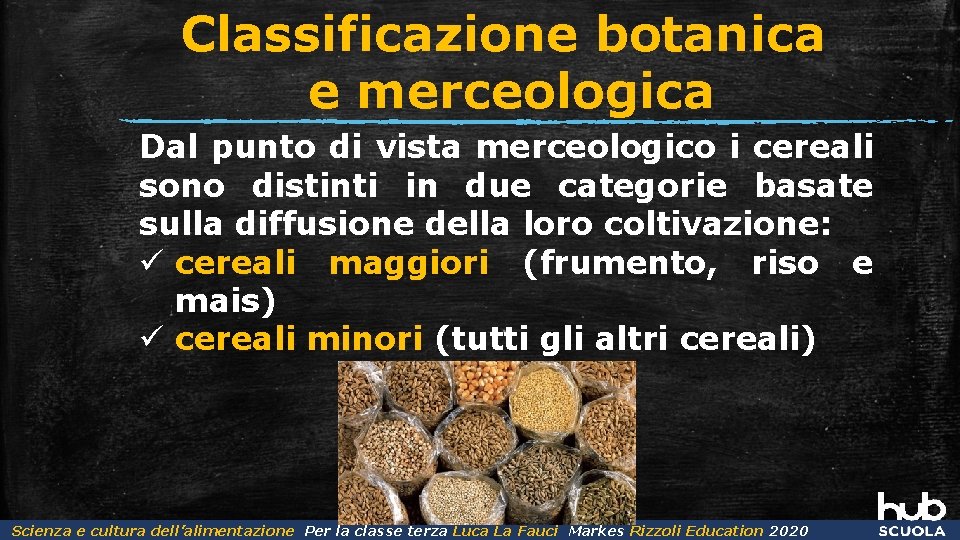 Classificazione botanica e merceologica

Dal punto di vista merceologico i cereali sono distinti in due categorie basate sulla diffusione della loro coltivazione:
✓ cereali maggiori (frumento, riso e mais)
✓ cereali minori (tutti gli altri cereali)

Scienza e cultura dell'alimentazione Per la classe terza Luca La Fauci Markes Rizzoli Education 2020

hub SCUOLA